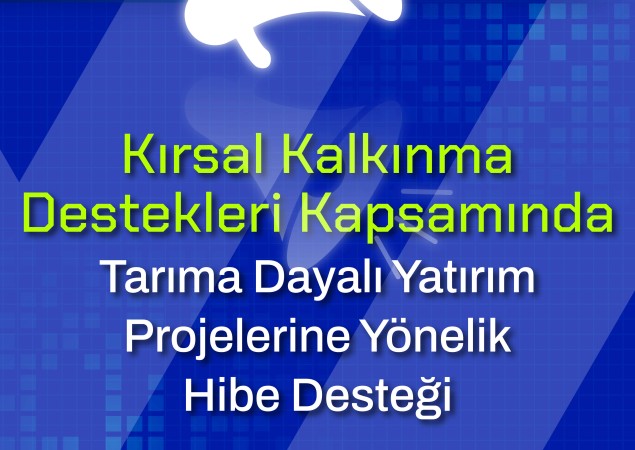 Kırsal Kalkınma Destekleri Kapsamında
Tarıma Dayalı Yatırım Projelerine Yönelik Hibe Desteği